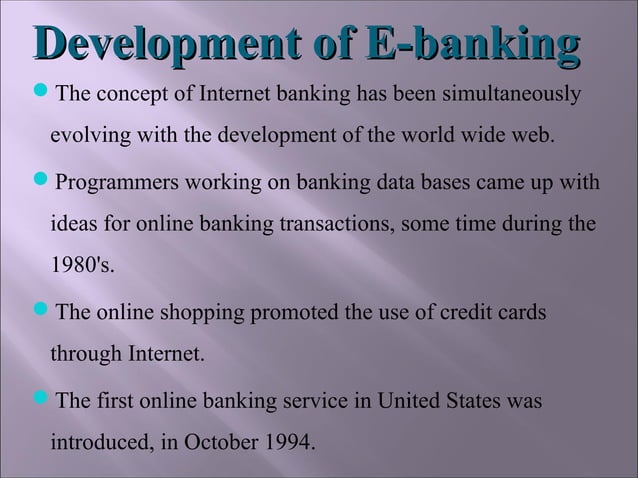 Development of E-banking

The concept of Internet banking has been simultaneously evolving with the development of the world wide web.

Programmers working on banking data bases came up with ideas for online banking transactions, some time during the 1980's.

The online shopping promoted the use of credit cards through Internet.

The first online banking service in United States was introduced, in October 1994.